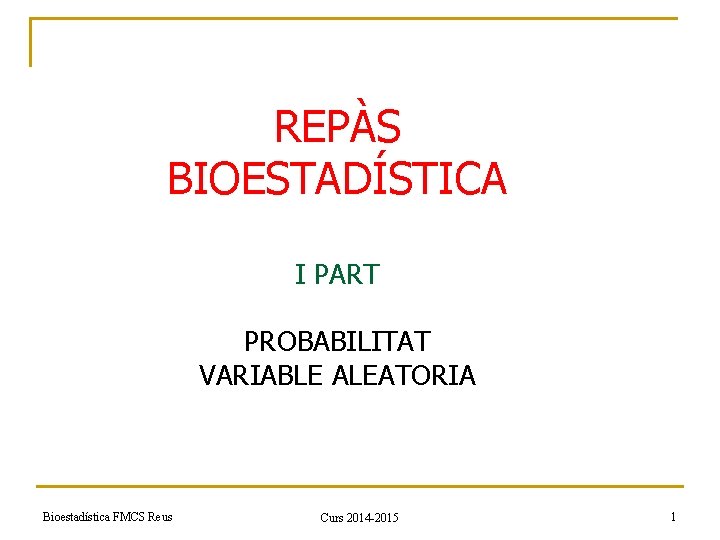 REPÀS
BIOESTADÍSTICA

I PART

PROBABILITAT
VARIABLE ALEATORIA

Bioestadística FMCS Reus

Curs 2014-2015

1